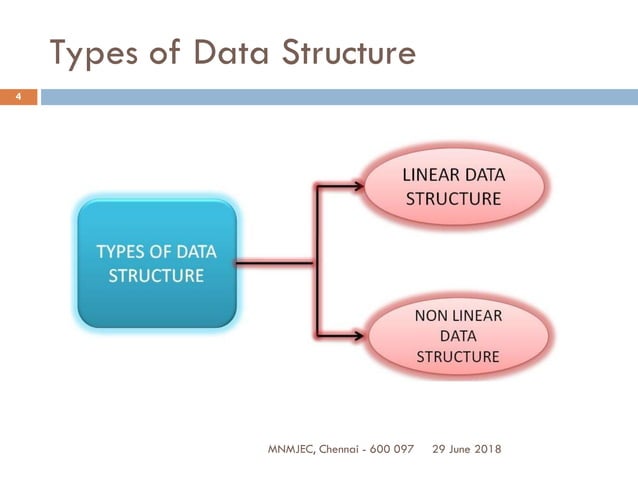 Types of Data Structure

4

TYPES OF DATA STRUCTURE

LINEAR DATA STRUCTURE

NON LINEAR DATA STRUCTURE

MNMJEC, Chennai - 600 097 29 June 2018